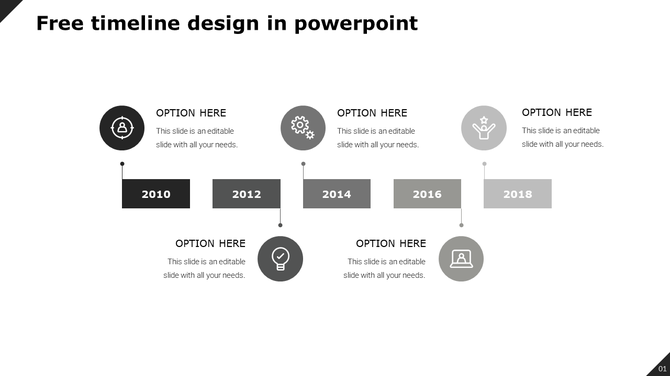 Free timeline design in powerpoint

OPTION HERE
This slide is an editable slide with all your needs.

OPTION HERE
This slide is an editable slide with all your needs.

OPTION HERE
This slide is an editable slide with all your needs.

2010
2012
2014
2016
2018

OPTION HERE
This slide is an editable slide with all your needs.

OPTION HERE
This slide is an editable slide with all your needs.

01